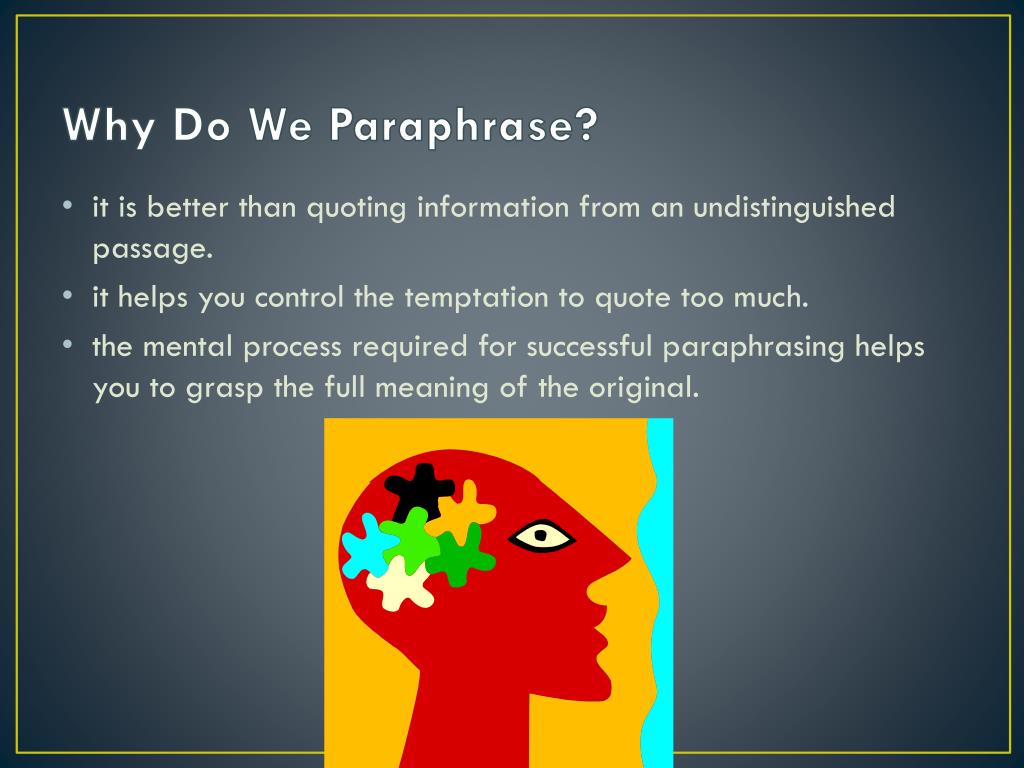 Why Do We Paraphrase?

• it is better than quoting information from an undistinguished passage.
• it helps you control the temptation to quote too much.
• the mental process required for successful paraphrasing helps you to grasp the full meaning of the original.